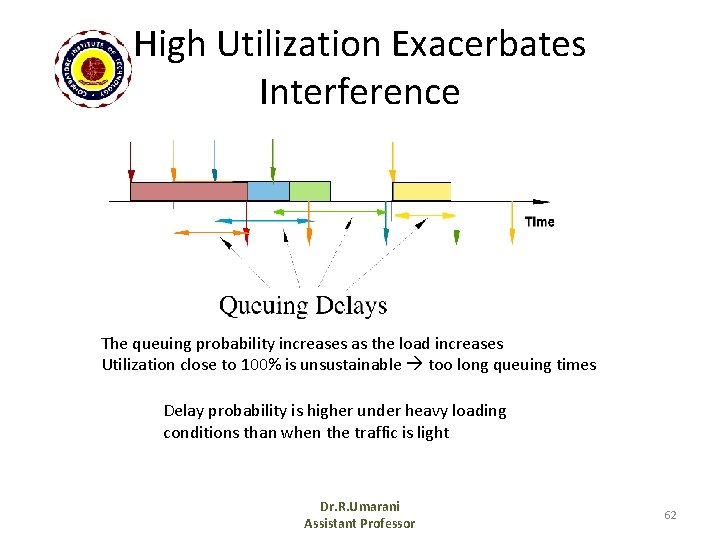 COIMBATORE INSTITUTE OF TECHNOLOGY

High Utilization Exacerbates Interference

Time

Queuing Delays

The queuing probability increases as the load increases
Utilization close to 100% is unsustainable → too long queuing times

Delay probability is higher under heavy loading conditions than when the traffic is light

Dr.R.Umarani
Assistant Professor

62